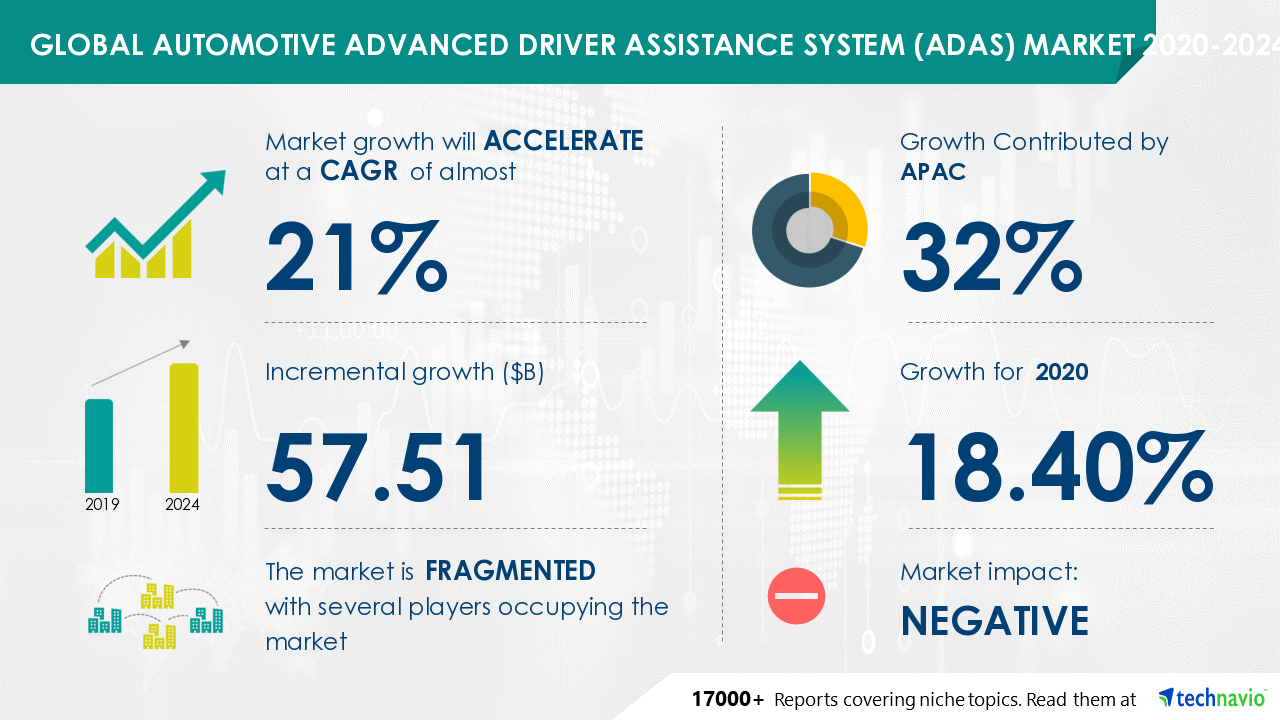 GLOBAL AUTOMOTIVE ADVANCED DRIVER ASSISTANCE SYSTEM (ADAS) MARKET 2020-2024

Market growth will ACCELERATE at a CAGR of almost

21%

Incremental growth ($B)

57.51

2019 2024

The market is FRAGMENTED with several players occupying the market

Growth Contributed by APAC

32%

Growth for 2020

18.40%

Market impact:

NEGATIVE

17000+ Reports covering niche topics. Read them at technavio